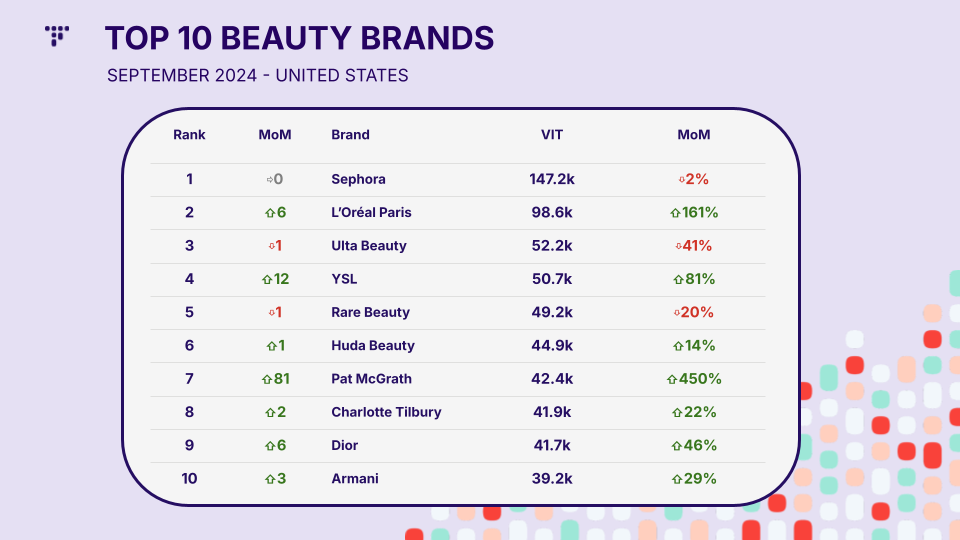 TOP 10 BEAUTY BRANDS

SEPTEMBER 2024 - UNITED STATES

| Rank | MoM | Brand | VIT | MoM |
|---|---|---|---|---|
| 1 | ⇨0 | Sephora | 147.2k | ⇩2% |
| 2 | ⇧6 | L'Oréal Paris | 98.6k | ⇧161% |
| 3 | ⇩1 | Ulta Beauty | 52.2k | ⇩41% |
| 4 | ⇧12 | YSL | 50.7k | ⇧81% |
| 5 | ⇩1 | Rare Beauty | 49.2k | ⇩20% |
| 6 | ⇧1 | Huda Beauty | 44.9k | ⇧14% |
| 7 | ⇧81 | Pat McGrath | 42.4k | ⇧450% |
| 8 | ⇧2 | Charlotte Tilbury | 41.9k | ⇧22% |
| 9 | ⇧6 | Dior | 41.7k | ⇧46% |
| 10 | ⇧3 | Armani | 39.2k | ⇧29% |